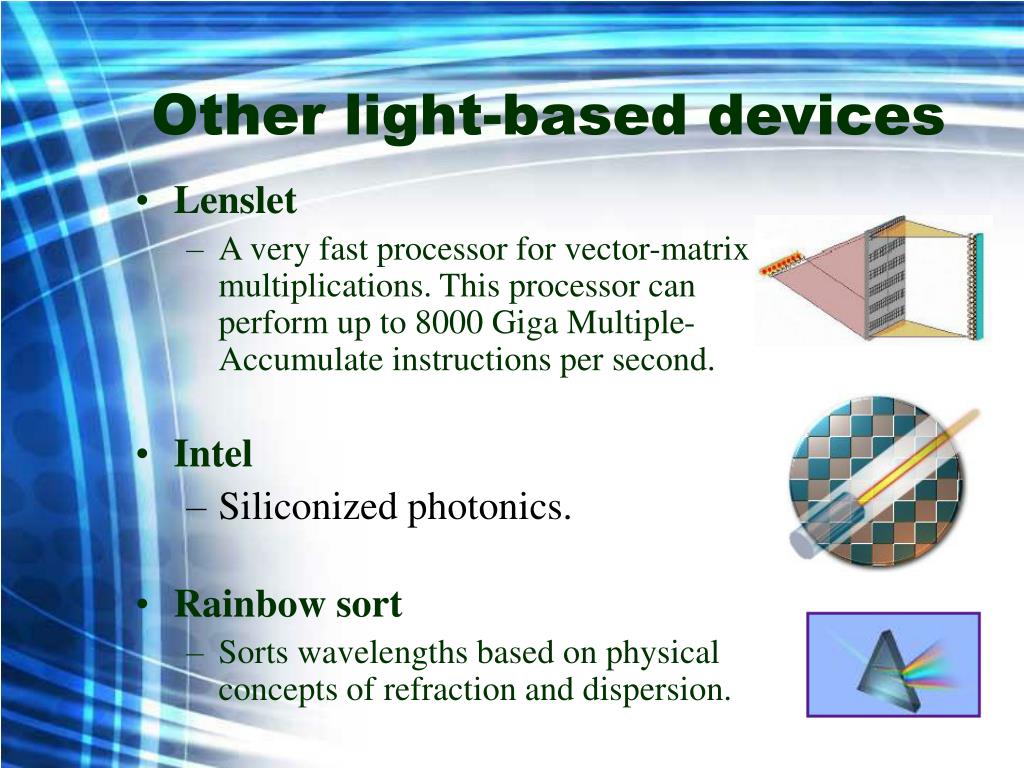 Other light-based devices

• Lenslet
– A very fast processor for vector-matrix multiplications. This processor can perform up to 8000 Giga Multiple-Accumulate instructions per second.

• Intel
– Siliconized photonics.

• Rainbow sort
– Sorts wavelengths based on physical concepts of refraction and dispersion.